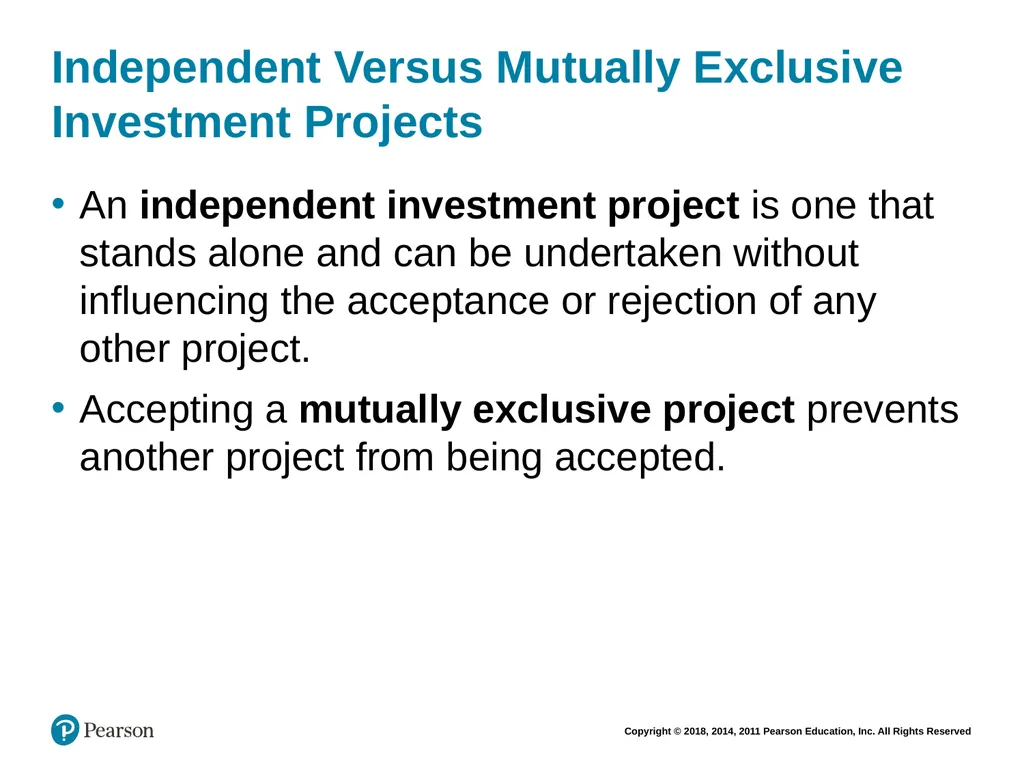 Independent Versus Mutually Exclusive Investment Projects

• An independent investment project is one that stands alone and can be undertaken without influencing the acceptance or rejection of any other project.

• Accepting a mutually exclusive project prevents another project from being accepted.

Pearson

Copyright © 2018, 2014, 2011 Pearson Education, Inc. All Rights Reserved